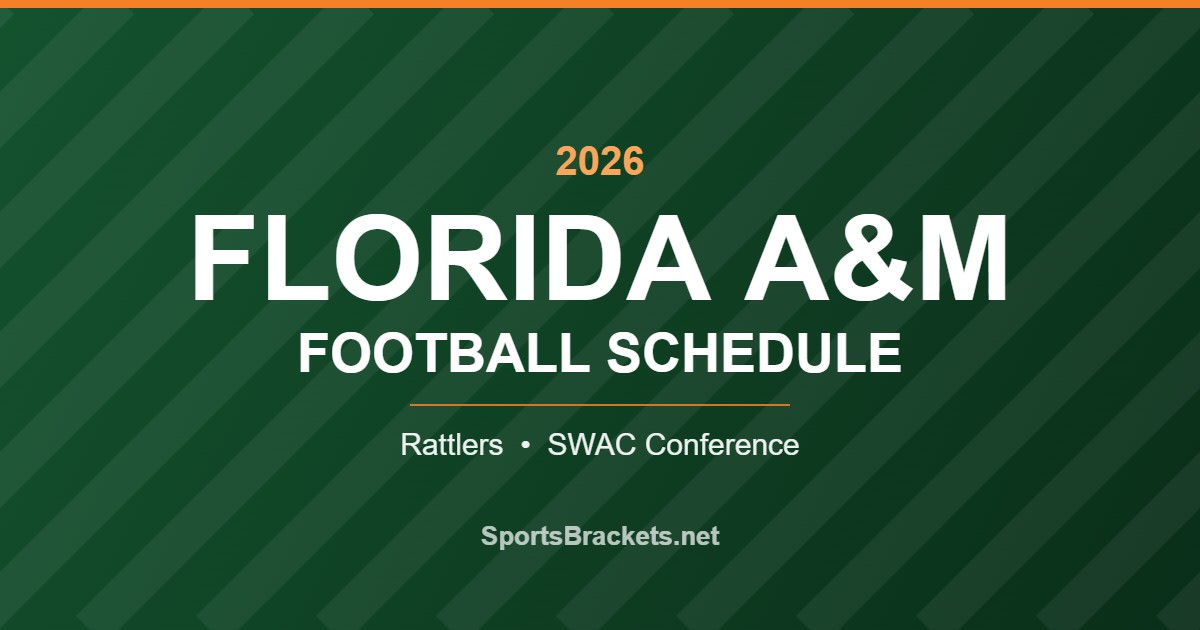 2026

FLORIDA A&M

FOOTBALL SCHEDULE

Rattlers • SWAC Conference

SportsBrackets.net